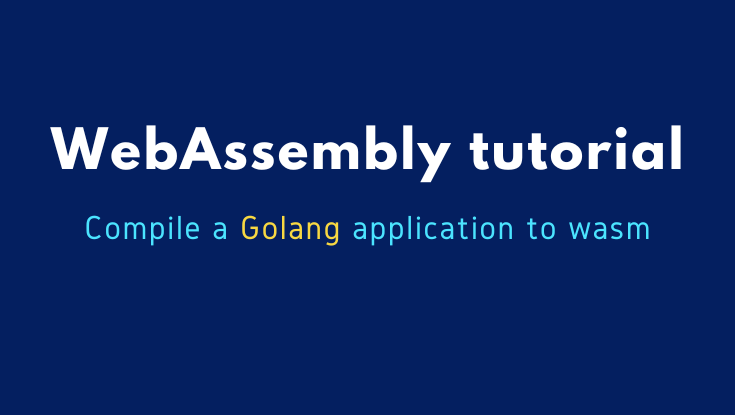 WebAssembly tutorial

Compile a Golang application to wasm